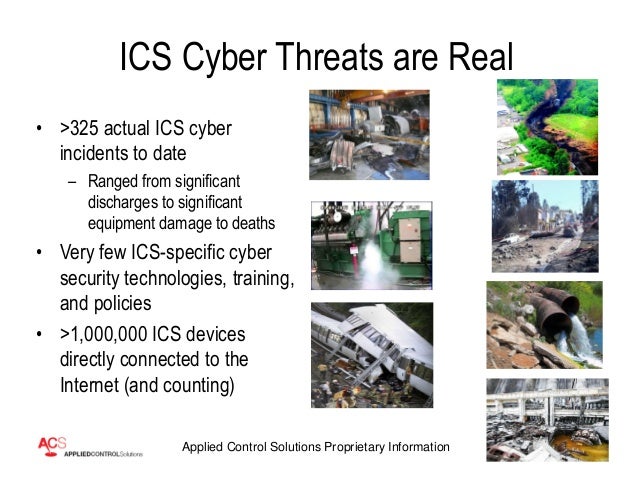 ICS Cyber Threats are Real

• >325 actual ICS cyber incidents to date
  – Ranged from significant discharges to significant equipment damage to deaths
• Very few ICS-specific cyber security technologies, training, and policies
• >1,000,000 ICS devices directly connected to the Internet (and counting)

ACS APPLIEDCONTROLSolutions

Applied Control Solutions Proprietary Information